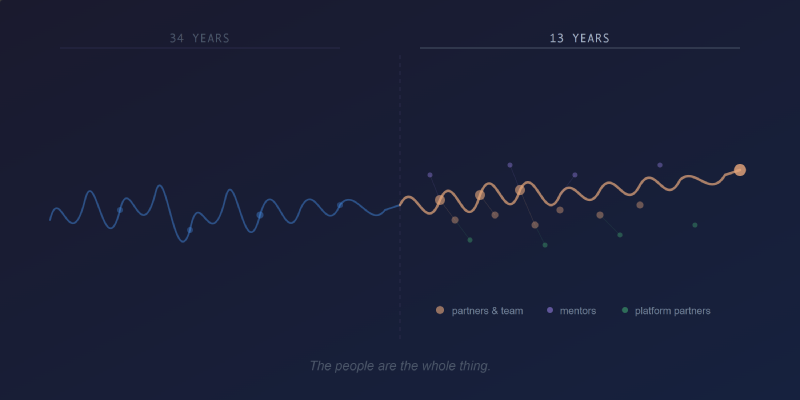 34 YEARS

13 YEARS

partners & team
mentors
platform partners

The people are the whole thing.